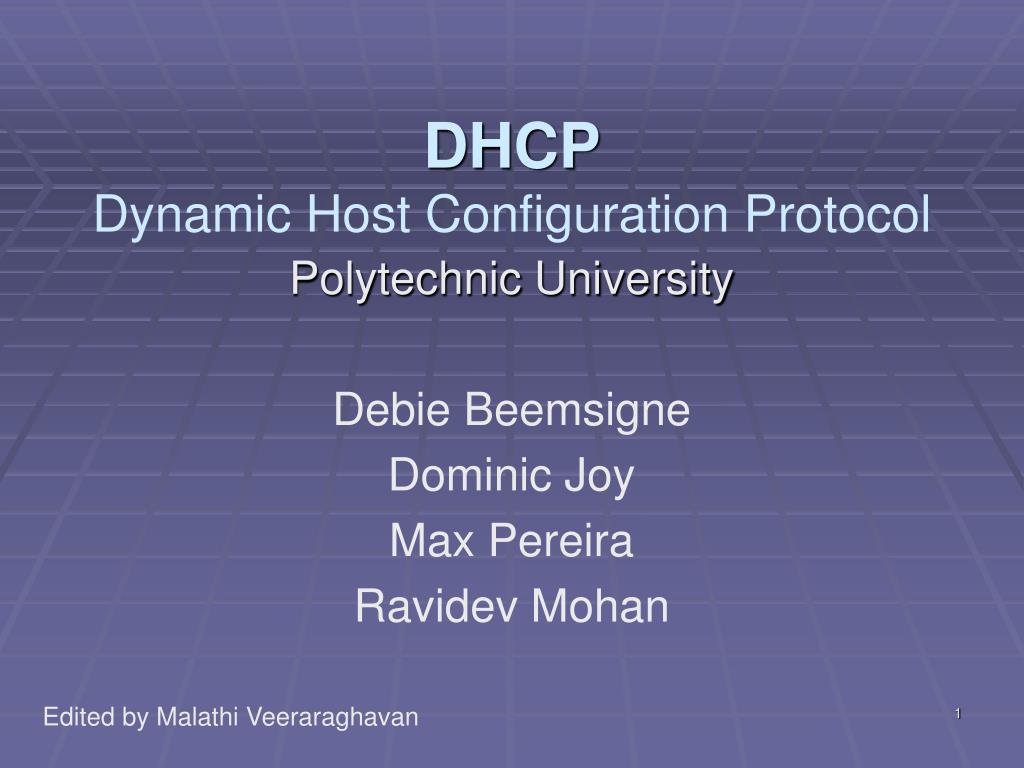 DHCP
Dynamic Host Configuration Protocol
Polytechnic University

Debie Beemsigne
Dominic Joy
Max Pereira
Ravidev Mohan

Edited by Malathi Veeraraghavan

1